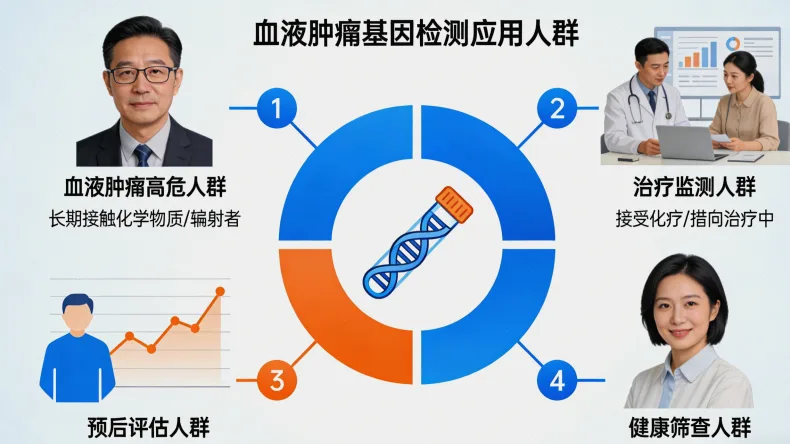 血液肿瘤基因检测应用人群

1

血液肿瘤高危人群

长期接触化学物质/辐射者

2

治疗监测人群

接受化疗/措向治疗中

3

预后评估人群

4

健康筛查人群